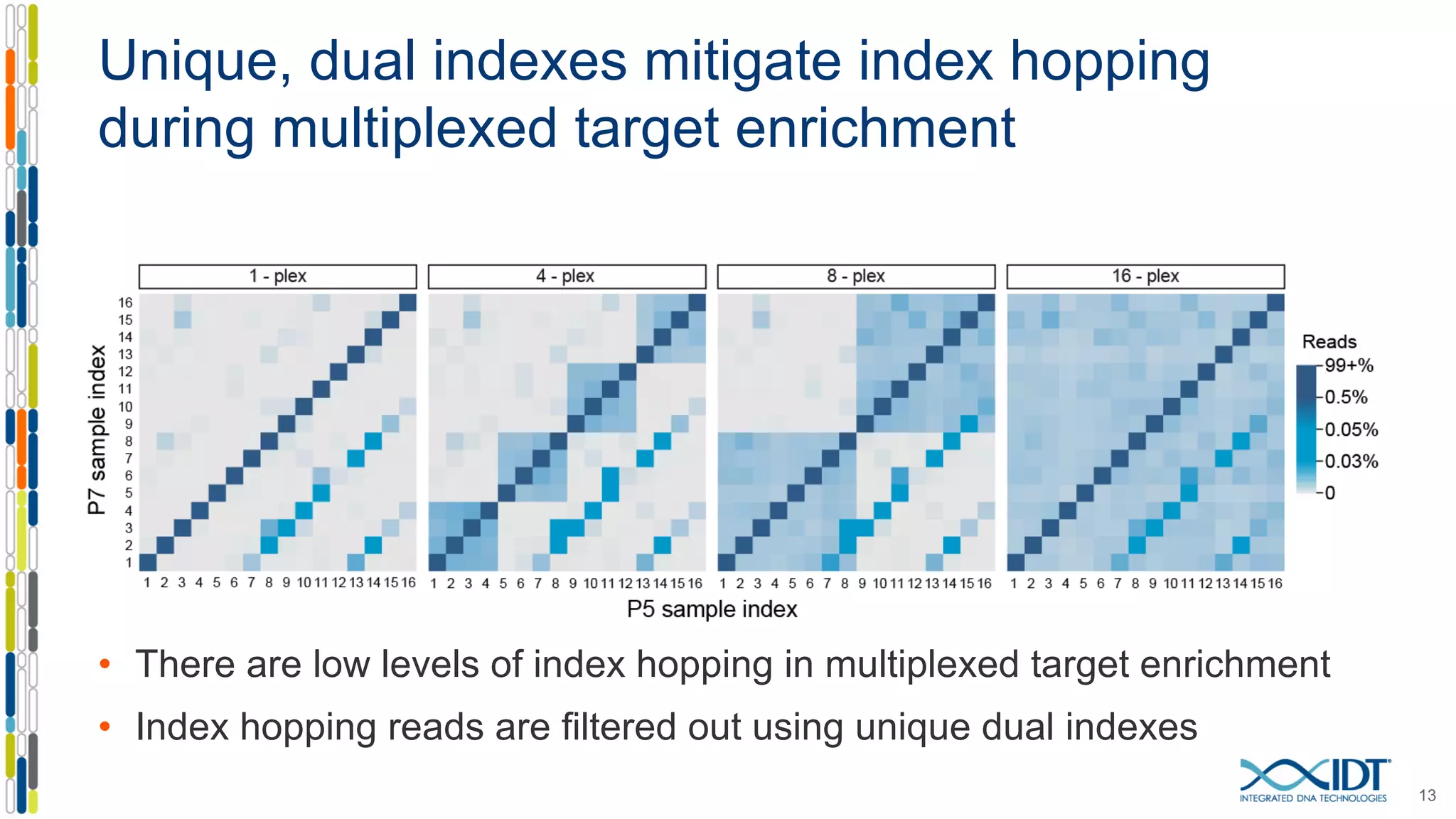 Unique, dual indexes mitigate index hopping during multiplexed target enrichment

1 - plex

4 - plex

8 - plex

16 - plex

P7 sample index

16
15
14
13
12
11
10
9
8
7
6
5
4
3
2
1

1 2 3 4 5 6 7 8 9 10 11 12 13 14 15 16
1 2 3 4 5 6 7 8 9 10 11 12 13 14 15 16
1 2 3 4 5 6 7 8 9 10 11 12 13 14 15 16
1 2 3 4 5 6 7 8 9 10 11 12 13 14 15 16

P5 sample index

Reads
99+%
0.5%
0.05%
0.03%
0

• There are low levels of index hopping in multiplexed target enrichment
• Index hopping reads are filtered out using unique dual indexes

IDT
INTEGRATED DNA TECHNOLOGIES

13